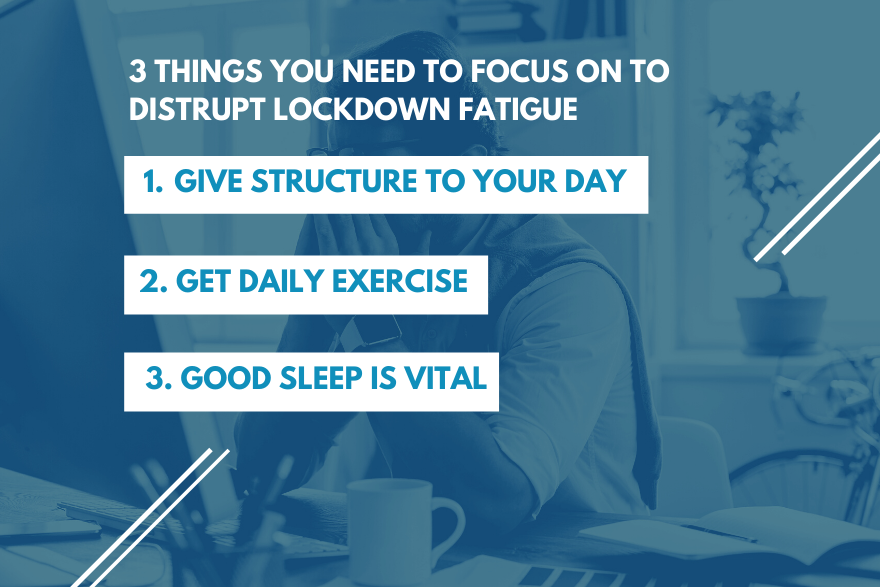 3 THINGS YOU NEED TO FOCUS ON TO DISTRUPT LOCKDOWN FATIGUE

1. GIVE STRUCTURE TO YOUR DAY

2. GET DAILY EXERCISE

3. GOOD SLEEP IS VITAL